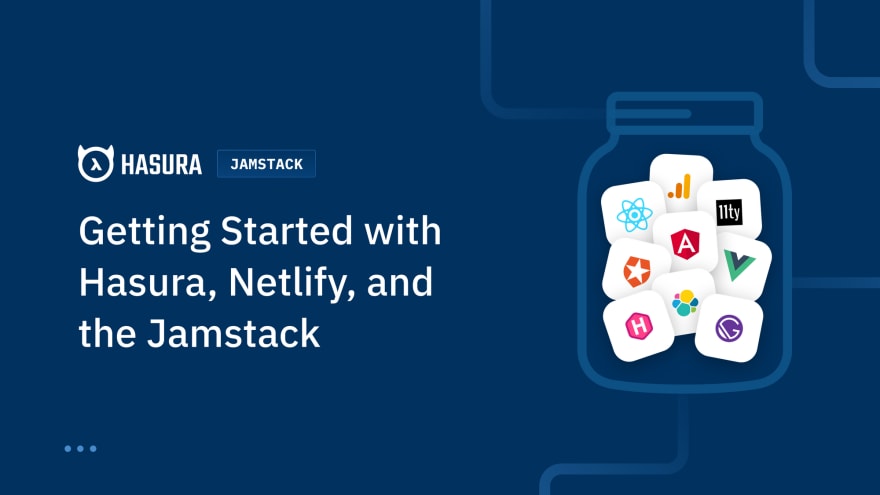 HASURA JAMSTACK

Getting Started with Hasura, Netlify, and the Jamstack

11ty

A

H